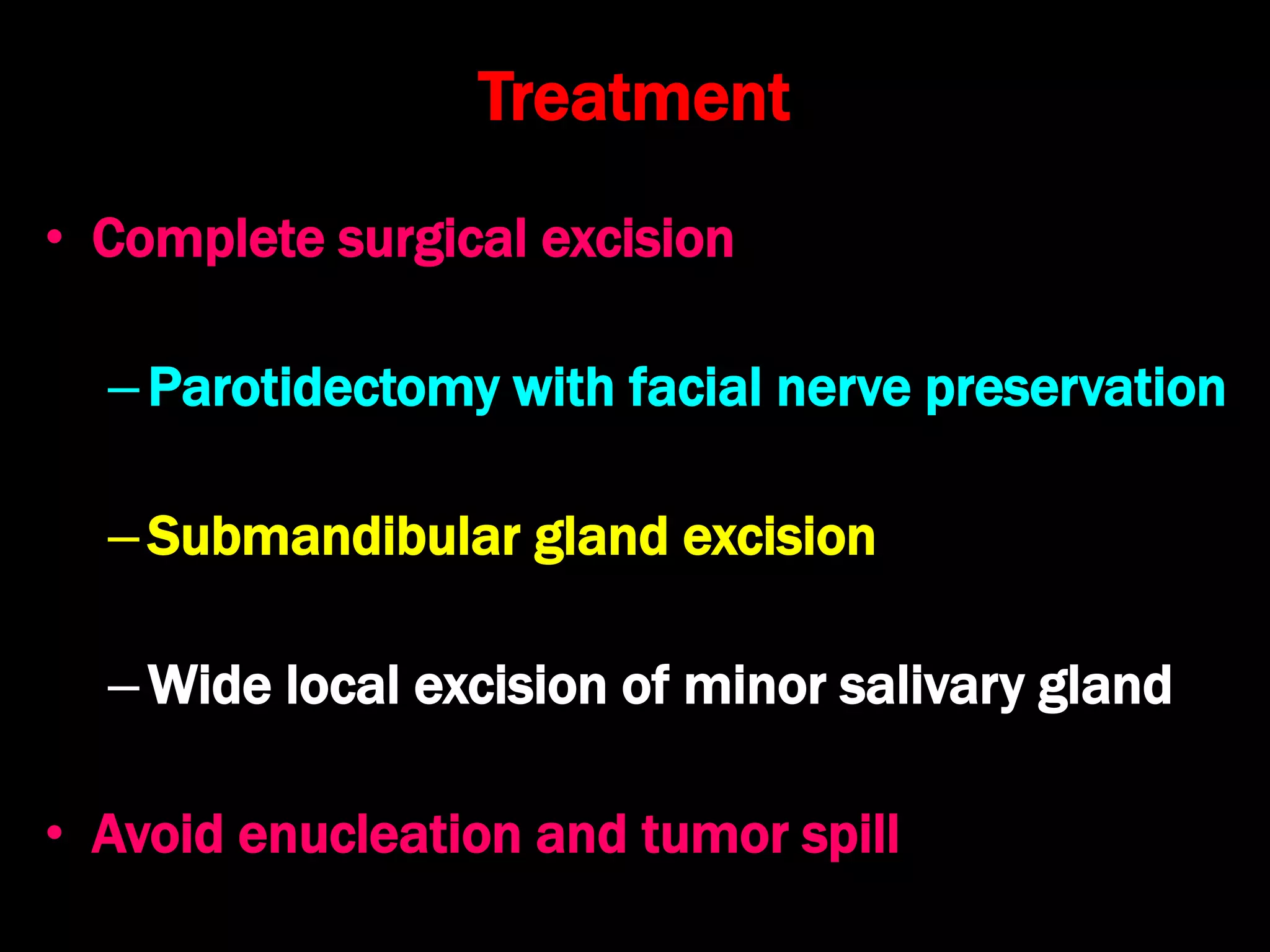 Treatment

• Complete surgical excision

– Parotidectomy with facial nerve preservation

– Submandibular gland excision

– Wide local excision of minor salivary gland

• Avoid enucleation and tumor spill